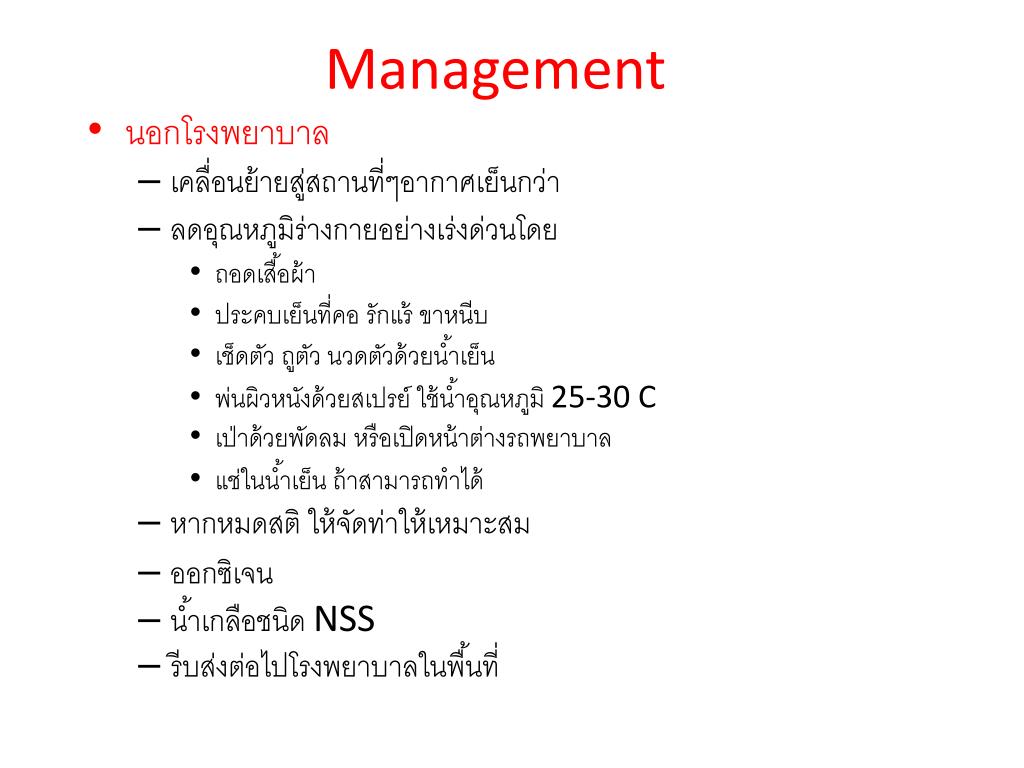 Management

• นอกโรงพยาบาล
– เคลื่อนย้ายสู่สถานที่ๆอากาศเย็นกว่า
– ลดอุณหภูมิร่างกายอย่างเร่งด่วนโดย
• ถอดเสื้อผ้า
• ประคบเย็นที่คอ รักแร้ ขาหนีบ
• เช็ดตัว ถูตัว นวดตัวด้วยน้ำเย็น
• พ่นผิวหนังด้วยสเปรย์ ใช้น้ำอุณหภูมิ 25-30 C
• เป่าด้วยพัดลม หรือเปิดหน้าต่างรถพยาบาล
• แช่ในน้ำเย็น ถ้าสามารถทำได้
– หากหมดสติ ให้จัดท่าให้เหมาะสม
– ออกซิเจน
– น้ำเกลือชนิด NSS
– รีบส่งต่อไปโรงพยาบาลในพื้นที่